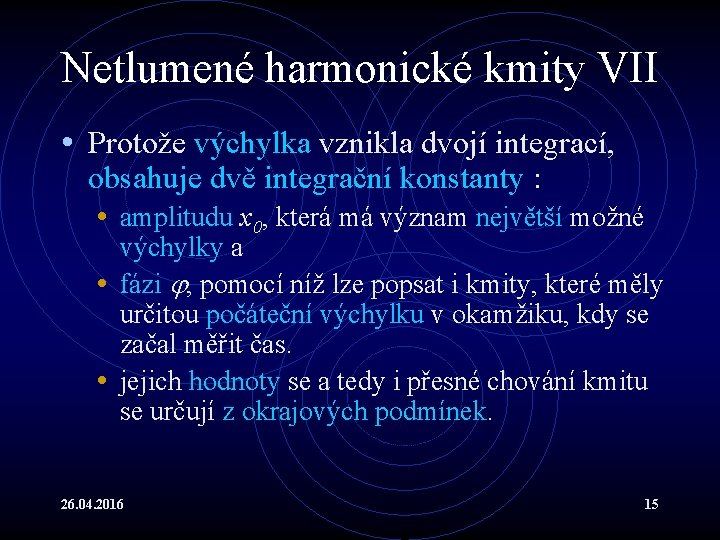 Netlumené harmonické kmity VII

• Protože výchylka vznikla dvojí integrací, obsahuje dvě integrační konstanty :

• amplitudu $x_0$, která má význam největší možné výchylky a

• fázi $\varphi$, pomocí níž lze popsat i kmity, které měly určitou počáteční výchylku v okamžiku, kdy se začal měřit čas.

• jejich hodnoty se a tedy i přesné chování kmitu se určují z okrajových podmínek.

26.04.2016

15